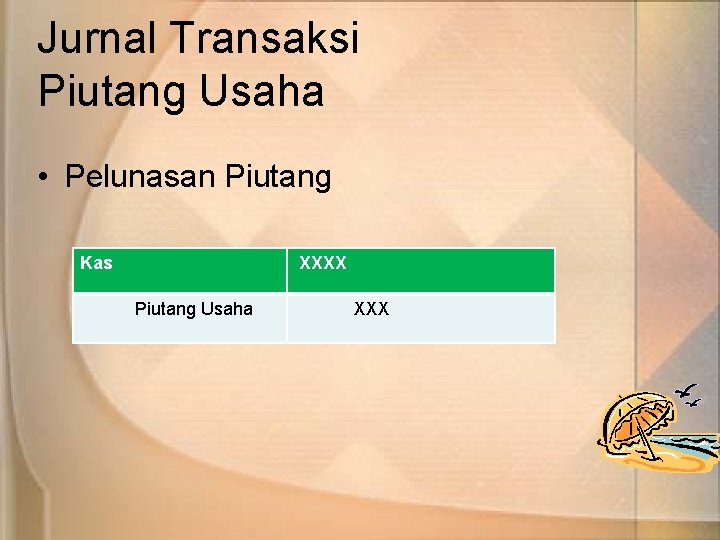 Jurnal Transaksi Piutang Usaha

• Pelunasan Piutang

| Kas | XXXX |
|---|---|
| Piutang Usaha | XXX |